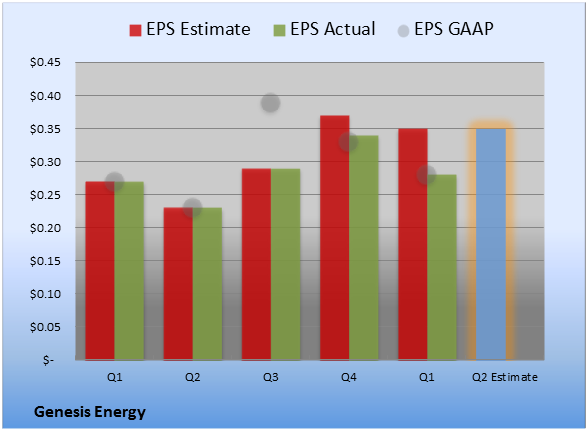 EPS Estimate EPS Actual EPS GAAP

$0.45
$0.40
$0.35
$0.30
$0.25
$0.20
$0.15
$0.10
$0.05
$-

Q1 Q2 Q3 Q4 Q1 Q2 Estimate

Genesis Energy